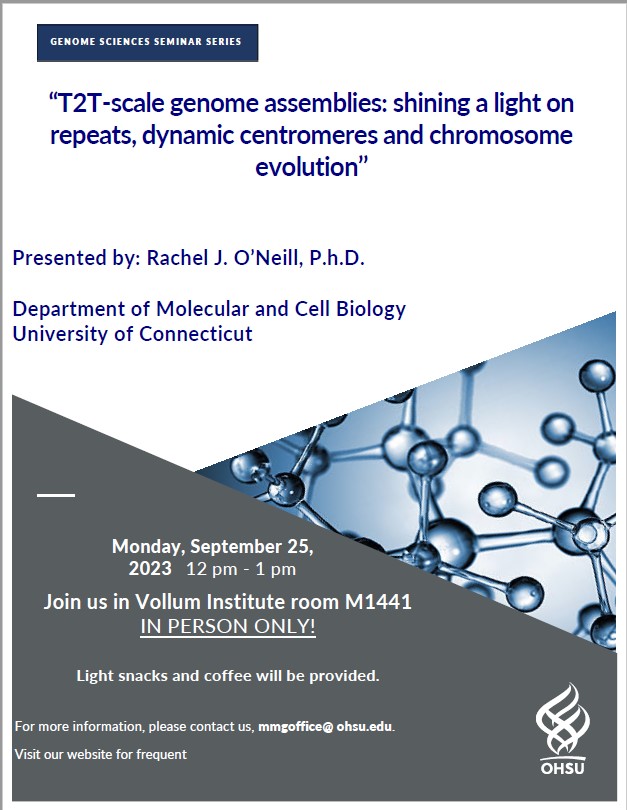 GENOME SCIENCES SEMINAR SERIES

“T2T-scale genome assemblies: shining a light on repeats, dynamic centromeres and chromosome evolution”

Presented by: Rachel J. O’Neill, P.h.D.

Department of Molecular and Cell Biology
University of Connecticut

Monday, September 25, 2023 12 pm - 1 pm

Join us in Vollum Institute room M1441
IN PERSON ONLY!

Light snacks and coffee will be provided.

For more information, please contact us, mmgoffice@ ohsu.edu.

Visit our website for frequent

OHSU